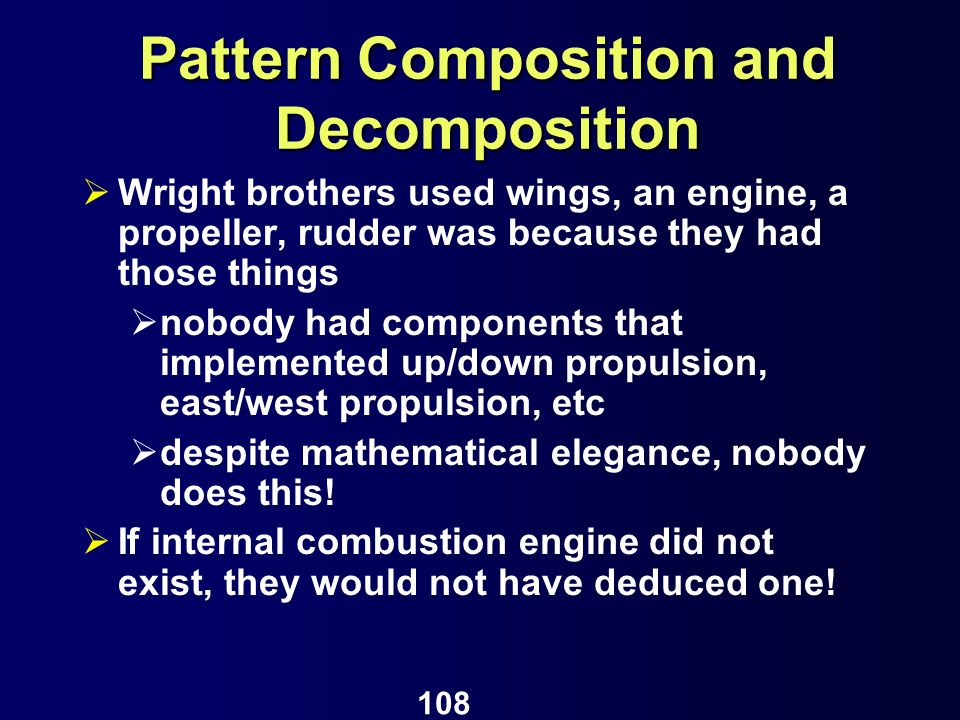 Pattern Composition and Decomposition

➢ Wright brothers used wings, an engine, a propeller, rudder was because they had those things

➢ nobody had components that implemented up/down propulsion, east/west propulsion, etc

➢ despite mathematical elegance, nobody does this!

➢ If internal combustion engine did not exist, they would not have deduced one!

108